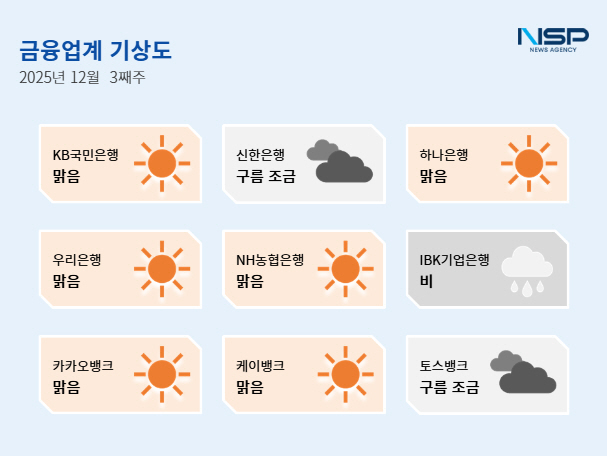 금융업계 기상도
2025년 12월 3째주

NSP
NEWS AGENCY

KB국민은행
맑음

신한은행
구름 조금

하나은행
맑음

우리은행
맑음

NH농협은행
맑음

IBK기업은행
비

카카오뱅크
맑음

케이뱅크
맑음

토스뱅크
구름 조금